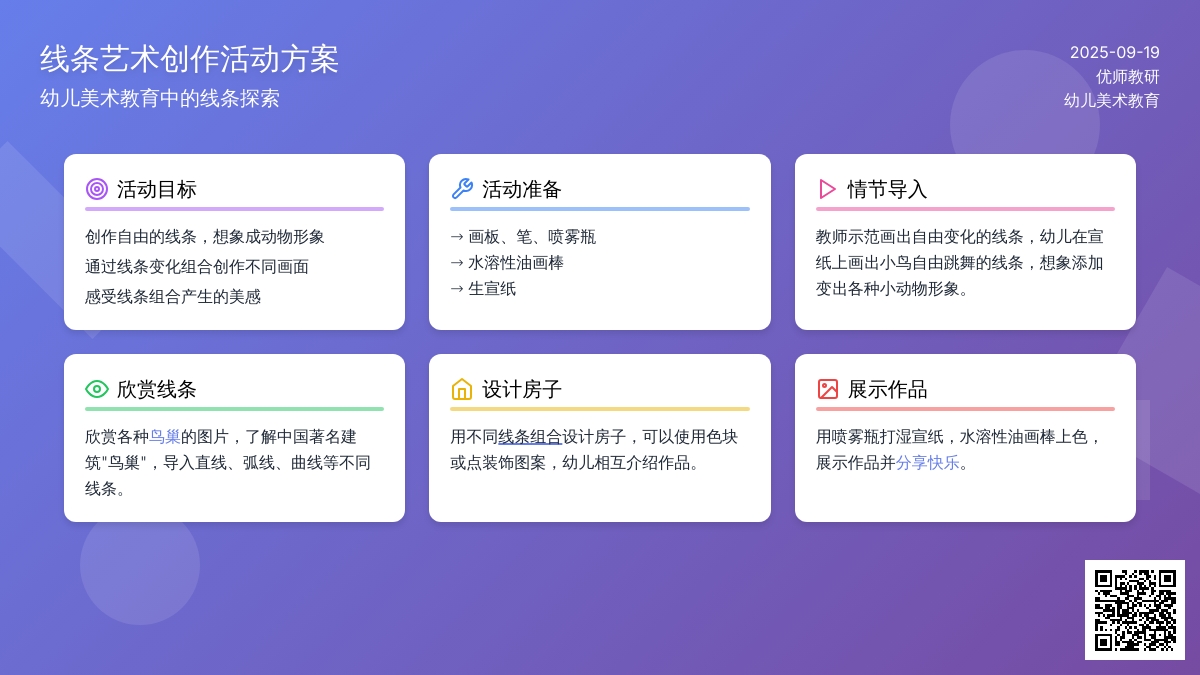 线条艺术创作活动方案
幼儿美术教育中的线条探索

2025-09-19
优师教研
幼儿美术教育

活动目标
创作自由的线条，想象成动物形象
通过线条变化组合创作不同画面
感受线条组合产生的美感

活动准备
→ 画板、笔、喷雾瓶
→ 水溶性油画棒
→ 生宣纸

情节导入
教师示范画出自由变化的线条，幼儿在宣纸上画出小鸟自由跳舞的线条，想象添加变出各种小动物形象。

欣赏线条
欣赏各种鸟巢的图片，了解中国著名建筑"鸟巢"，导入直线、弧线、曲线等不同线条。

设计房子
用不同线条组合设计房子，可以使用色块或点装饰图案，幼儿相互介绍作品。

展示作品
用喷雾瓶打湿宣纸，水溶性油画棒上色，展示作品并分享快乐。